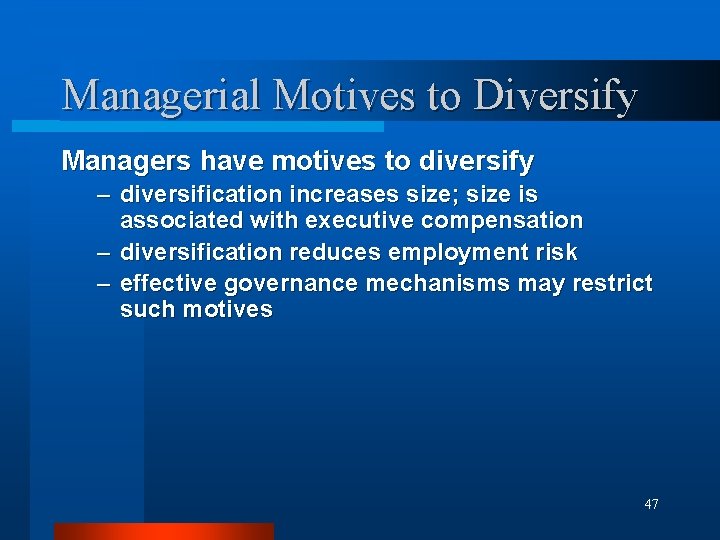 Managerial Motives to Diversify

Managers have motives to diversify

– diversification increases size; size is associated with executive compensation

– diversification reduces employment risk

– effective governance mechanisms may restrict such motives

47